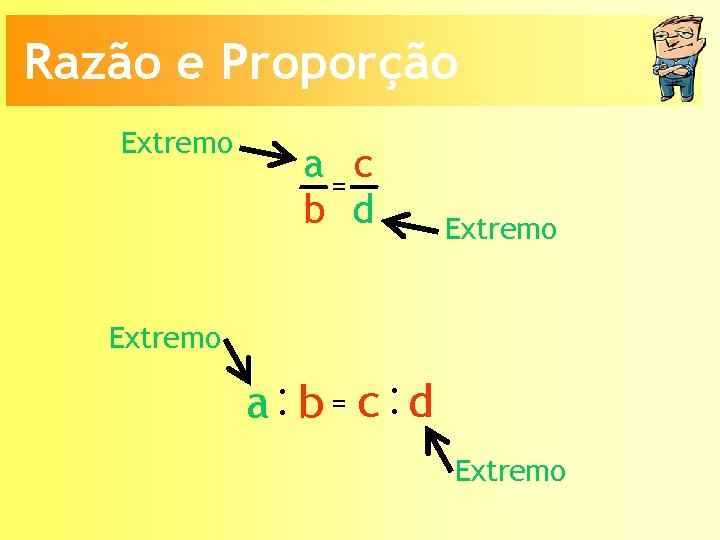 Razão e Proporção

Extremo

$\frac{a}{b} = \frac{c}{d}$

Extremo

Extremo

$a : b = c : d$

Extremo